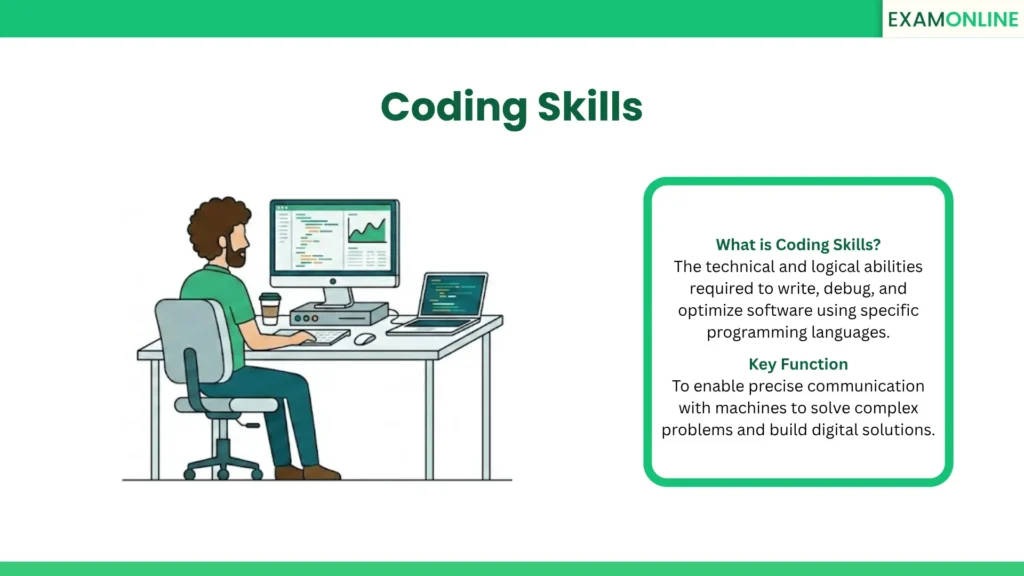 EXAMONLINE

Coding Skills

What is Coding Skills?
The technical and logical abilities required to write, debug, and optimize software using specific programming languages.

Key Function
To enable precise communication with machines to solve complex problems and build digital solutions.